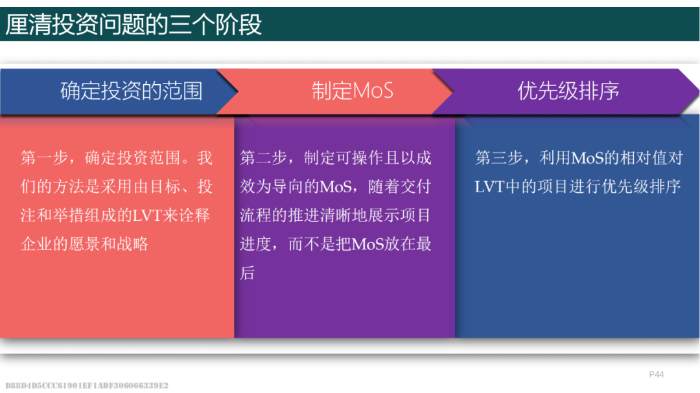 厘清投资问题的三个阶段

确定投资的范围

制定MoS

优先级排序

第一步，确定投资范围。我们的方法是采用由目标、投注和举措组成的LVT来诠释企业的愿景和战略

第二步，制定可操作且以成效为导向的MoS，随着交付流程的推进清晰地展示项目进度，而不是把MoS放在最后

第三步，利用MoS的相对值对LVT中的项目进行优先级排序

P44

D88D4D5CCC61901EF1ADF306066339E2